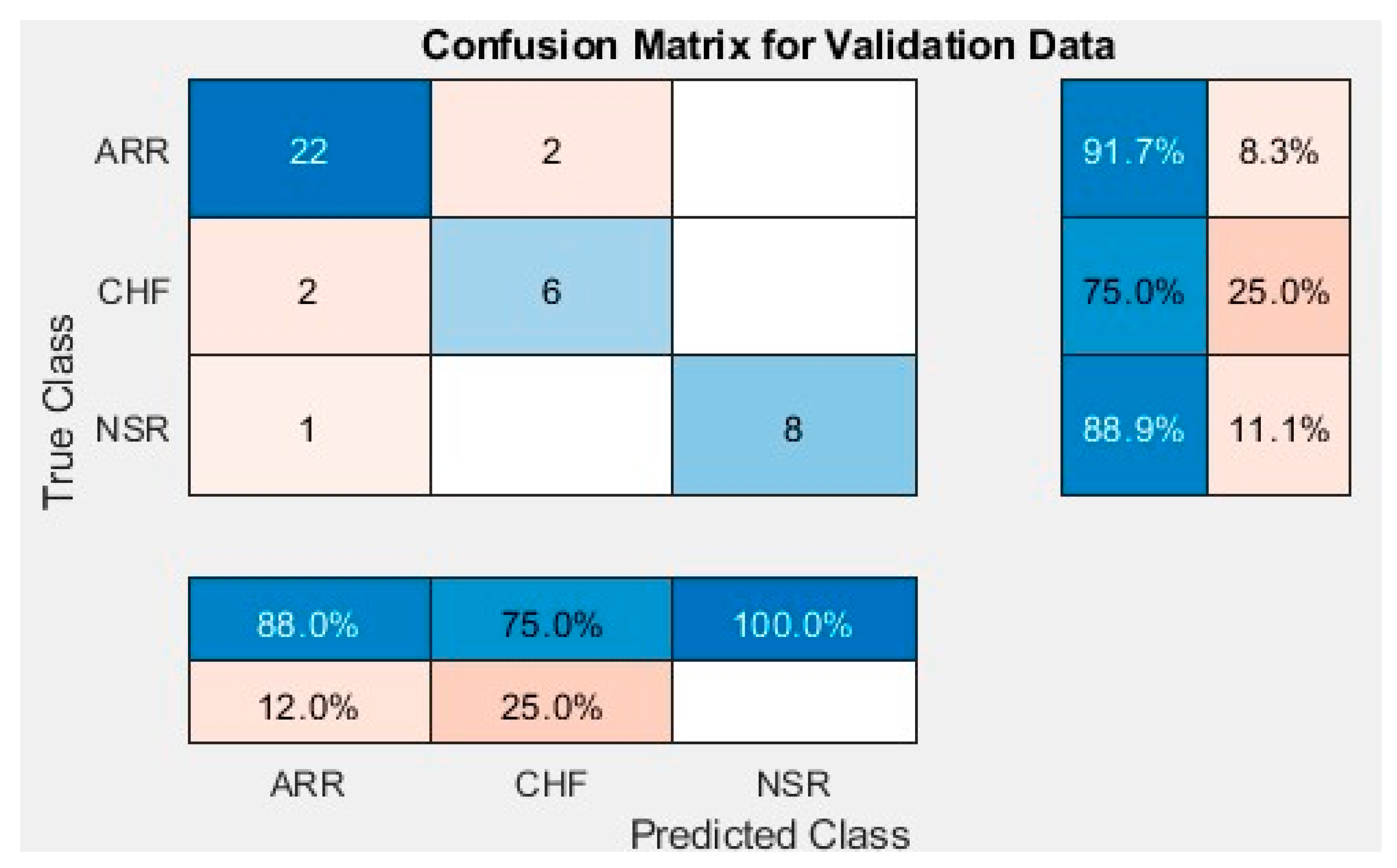 Confusion Matrix for Validation Data

True Class

| | ARR | CHF | NSR | | |
|---|---|---|---|---|---|
| ARR | 22 | 2 | | 91.7% | 8.3% |
| CHF | 2 | 6 | | 75.0% | 25.0% |
| NSR | 1 | | 8 | 88.9% | 11.1% |

| 88.0% | 75.0% | 100.0% |
|---|---|---|
| 12.0% | 25.0% | |

ARR CHF NSR
Predicted Class